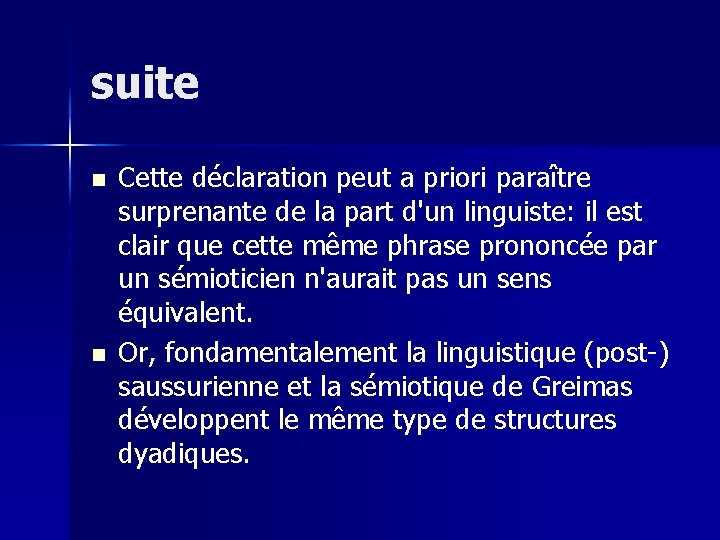 suite

- Cette déclaration peut a priori paraître surprenante de la part d'un linguiste: il est clair que cette même phrase prononcée par un sémioticien n'aurait pas un sens équivalent.
- Or, fondamentalement la linguistique (post-) saussurienne et la sémiotique de Greimas développent le même type de structures dyadiques.